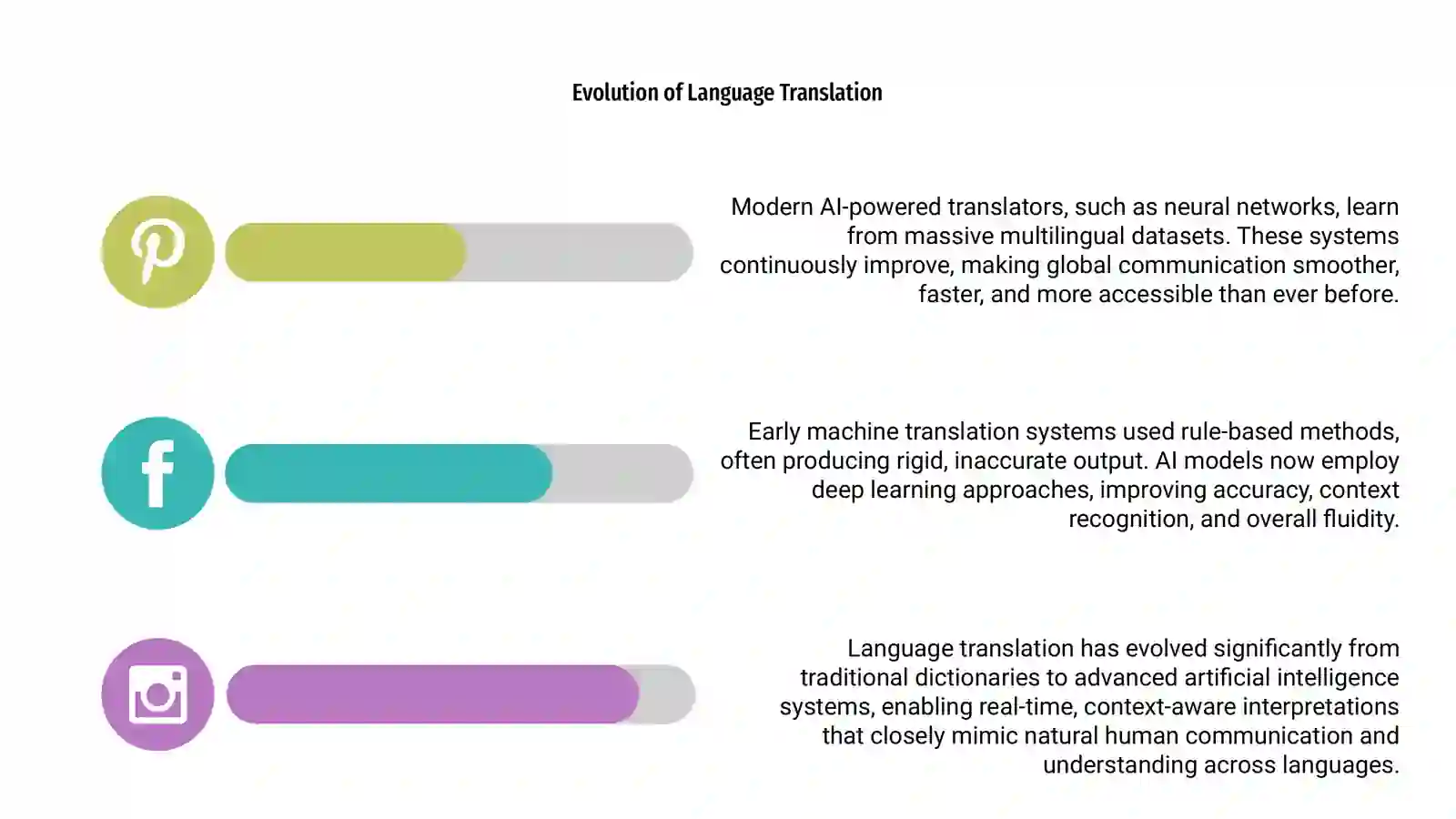 Evolution of Language Translation

Modern AI-powered translators, such as neural networks, learn from massive multilingual datasets. These systems continuously improve, making global communication smoother, faster, and more accessible than ever before.

Early machine translation systems used rule-based methods, often producing rigid, inaccurate output. AI models now employ deep learning approaches, improving accuracy, context recognition, and overall fluidity.

Language translation has evolved significantly from traditional dictionaries to advanced artificial intelligence systems, enabling real-time, context-aware interpretations that closely mimic natural human communication and understanding across languages.